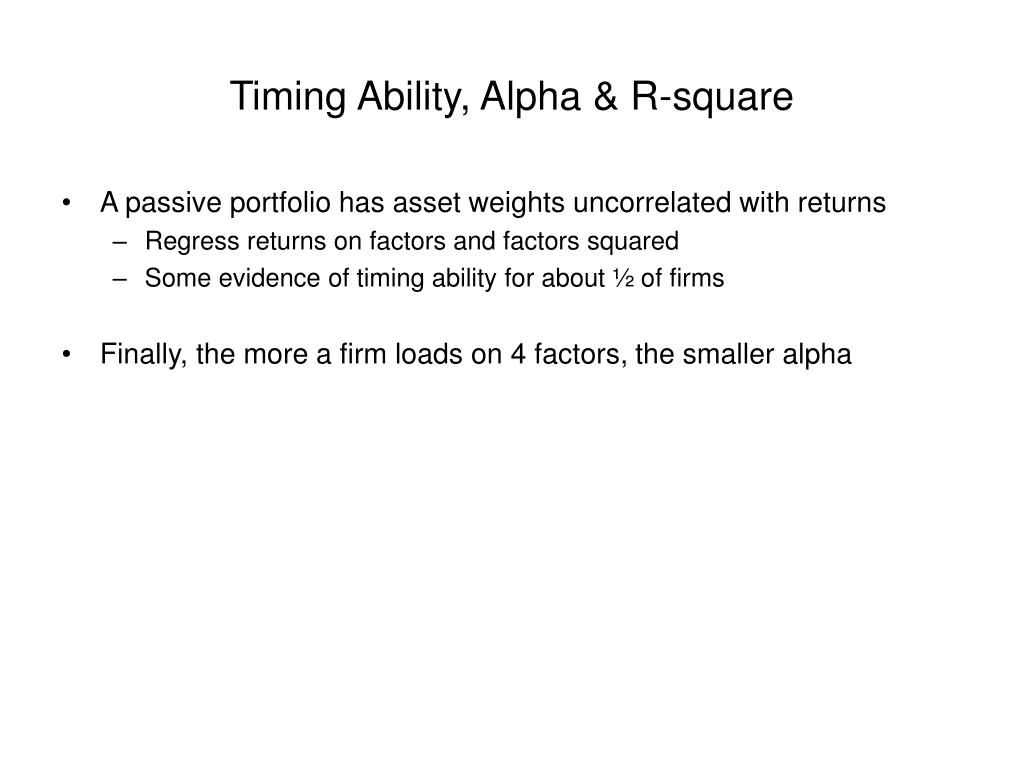 Timing Ability, Alpha & R-square

• A passive portfolio has asset weights uncorrelated with returns
– Regress returns on factors and factors squared
– Some evidence of timing ability for about ½ of firms

• Finally, the more a firm loads on 4 factors, the smaller alpha